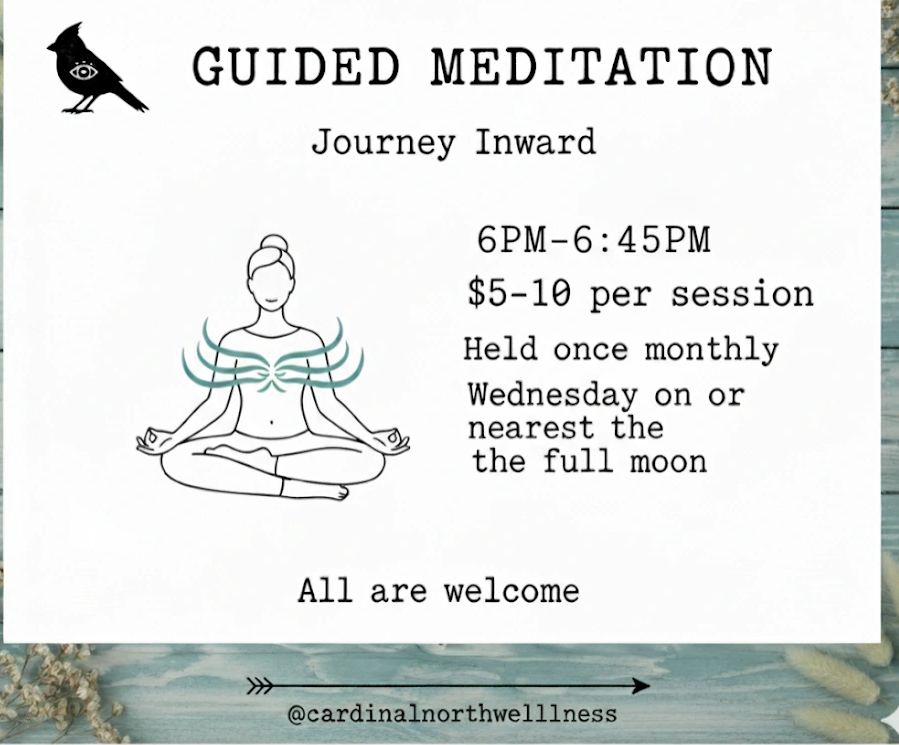 GUIDED MEDITATION

Journey Inward

6PM-6:45PM

$5-10 per session

Held once monthly

Wednesday on or nearest the the full moon

All are welcome

@cardinalnorthwelllness